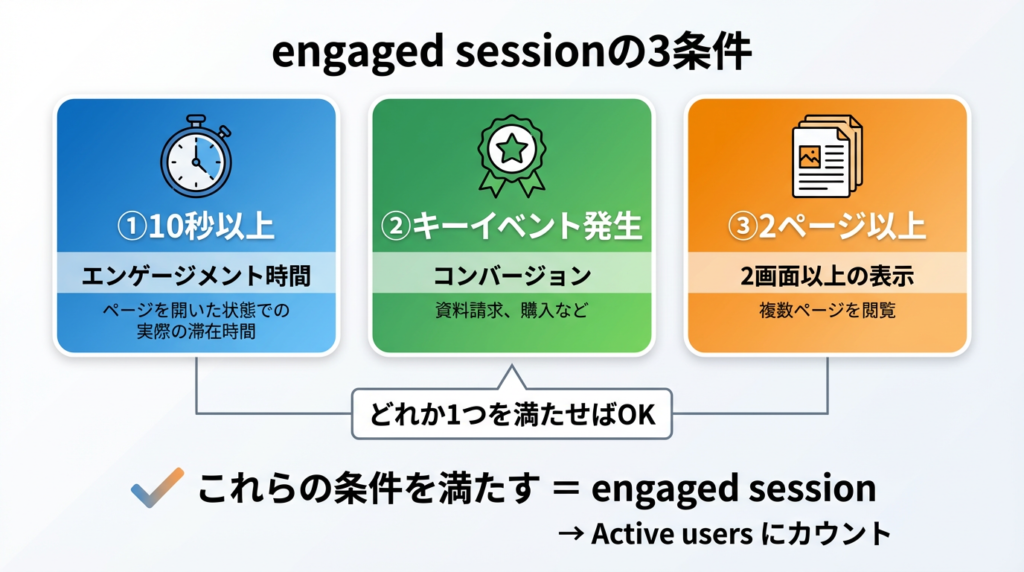 engaged sessionの3条件

①10秒以上

エンゲージメント時間

ページを開いた状態での実際の滞在時間

②キーイベント発生

コンバージョン

資料請求、購入など

③2ページ以上

2画面以上の表示

複数ページを閲覧

どれか1つを満たせばOK

これらの条件を満たす ＝ engaged session

→ Active users にカウント